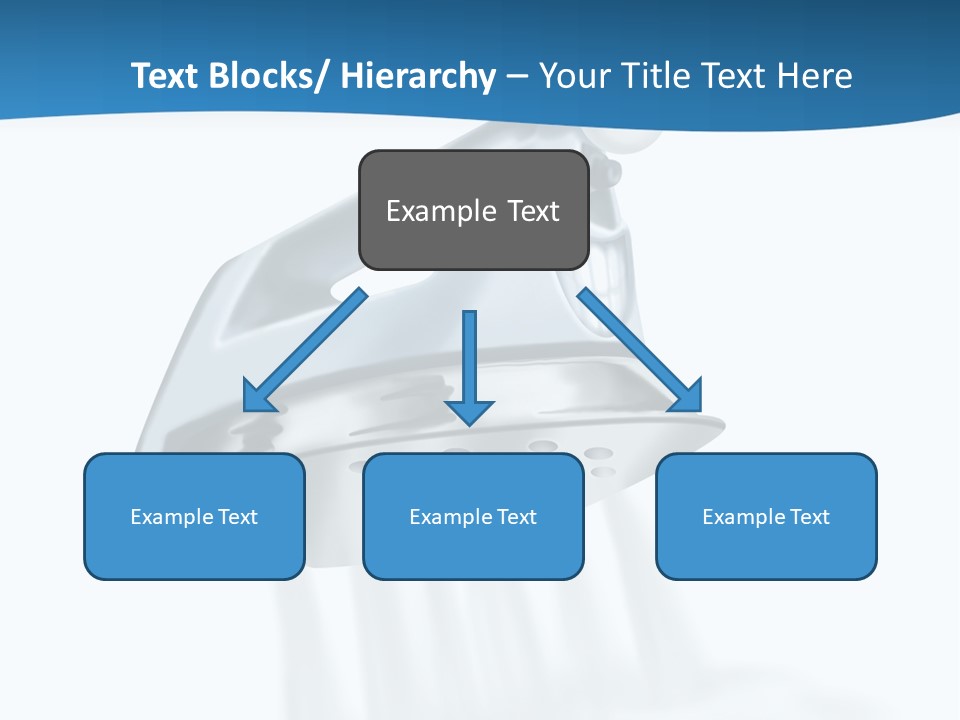 Text Blocks/ Hierarchy – Your Title Text Here

Example Text

Example Text

Example Text

Example Text